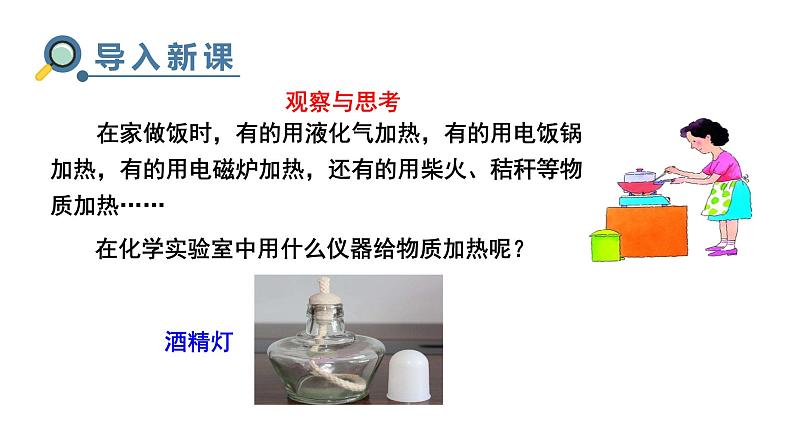 导入新课

观察与思考

在家做饭时，有的用液化气加热，有的用电饭锅加热，有的用电磁炉加热，还有的用柴火、秸秆等物质加热……

在化学实验室中用什么仪器给物质加热呢？

酒精灯